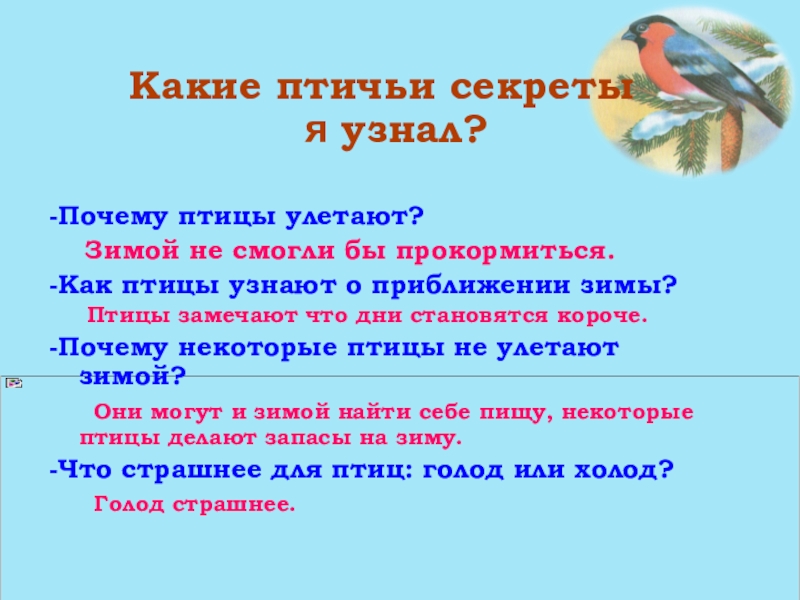 Какие птичьи секреты я узнал?

-Почему птицы улетают?

Зимой не смогли бы прокормиться.

-Как птицы узнают о приближении зимы?

Птицы замечают что дни становятся короче.

-Почему некоторые птицы не улетают зимой?

Они могут и зимой найти себе пищу, некоторые птицы делают запасы на зиму.

-Что страшнее для птиц: голод или холод?

Голод страшнее.